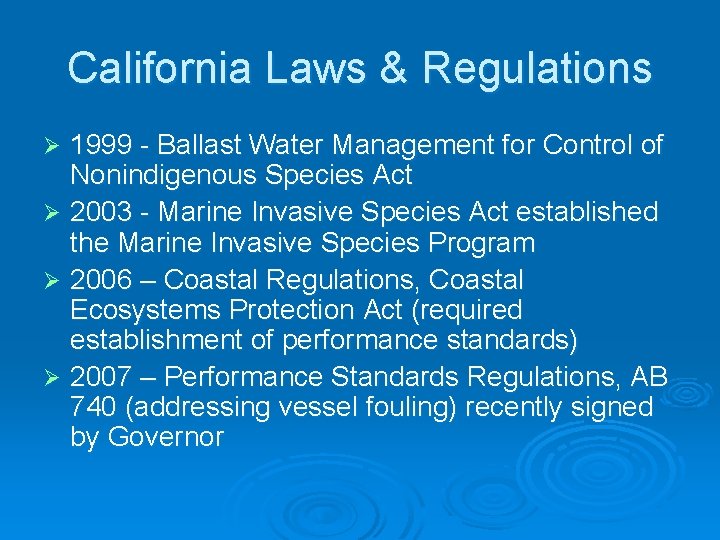 California Laws & Regulations

➢ 1999 - Ballast Water Management for Control of Nonindigenous Species Act

➢ 2003 - Marine Invasive Species Act established the Marine Invasive Species Program

➢ 2006 – Coastal Regulations, Coastal Ecosystems Protection Act (required establishment of performance standards)

➢ 2007 – Performance Standards Regulations, AB 740 (addressing vessel fouling) recently signed by Governor